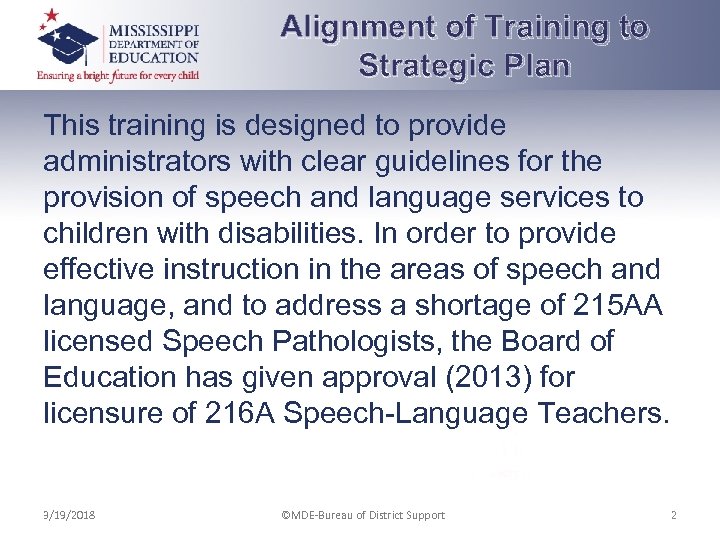 MISSISSIPPI DEPARTMENT OF EDUCATION
Ensuring a bright future for every child

Alignment of Training to Strategic Plan

This training is designed to provide administrators with clear guidelines for the provision of speech and language services to children with disabilities. In order to provide effective instruction in the areas of speech and language, and to address a shortage of 215AA licensed Speech Pathologists, the Board of Education has given approval (2013) for licensure of 216A Speech-Language Teachers.

3/19/2018 ©MDE-Bureau of District Support 2